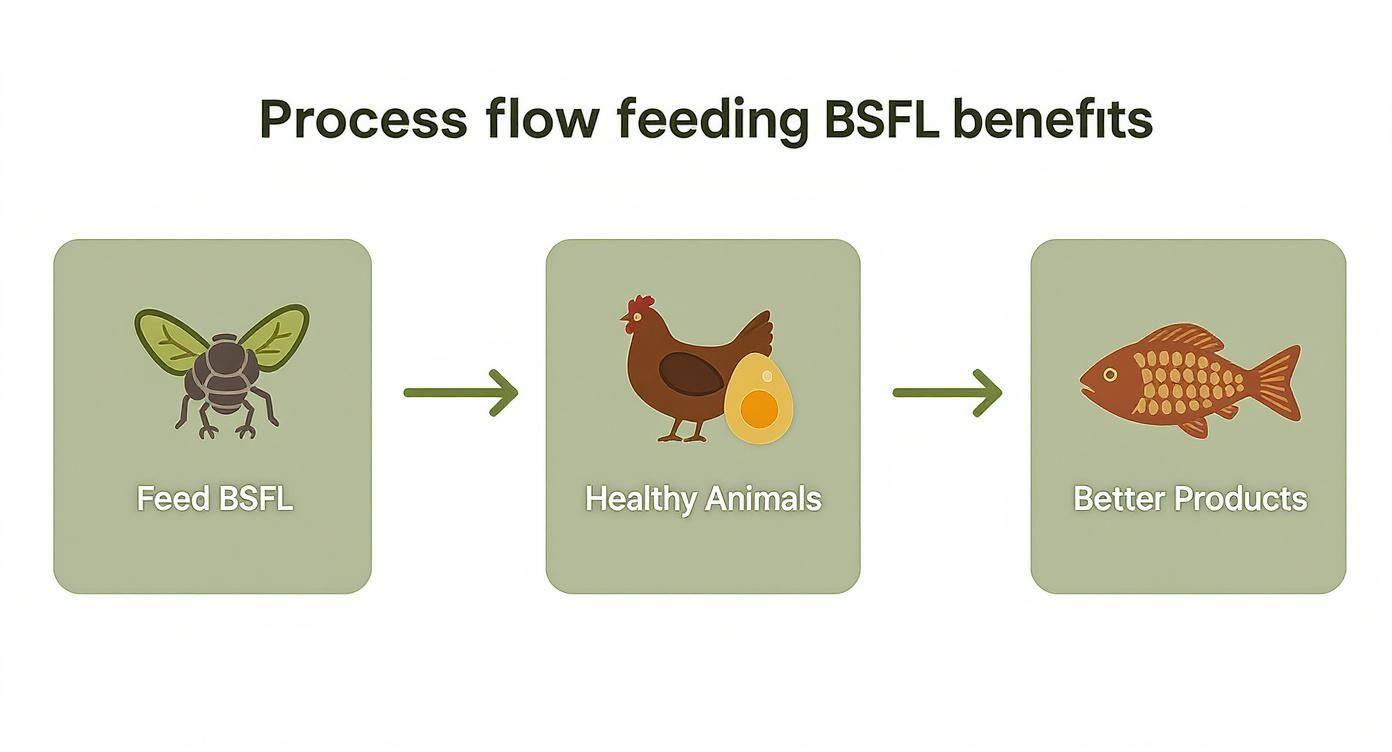 Process flow feeding BSFL benefits

Feed BSFL

Healthy Animals

Better Products